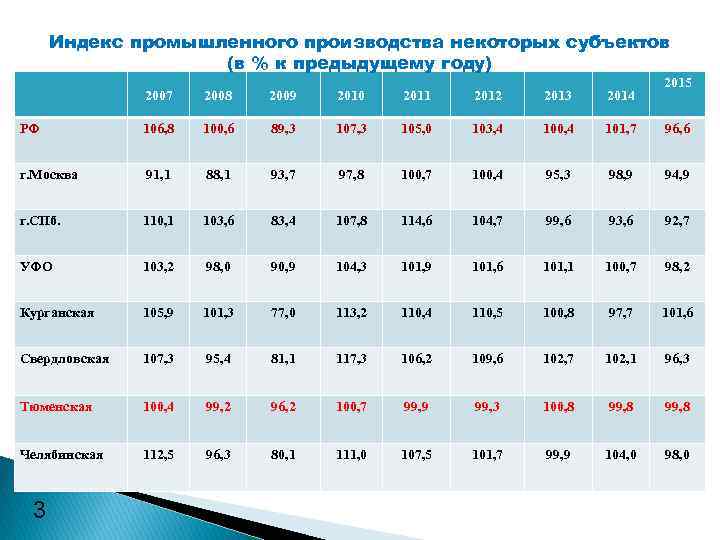 Индекс промышленного производства некоторых субъектов (в % к предыдущему году)

| | 2007 | 2008 | 2009 | 2010 | 2011 | 2012 | 2013 | 2014 | 2015 |
|---|---|---|---|---|---|---|---|---|---|
| РФ | 106,8 | 100,6 | 89,3 | 107,3 | 105,0 | 103,4 | 100,4 | 101,7 | 96,6 |
| г.Москва | 91,1 | 88,1 | 93,7 | 97,8 | 100,7 | 100,4 | 95,3 | 98,9 | 94,9 |
| г.СПб. | 110,1 | 103,6 | 83,4 | 107,8 | 114,6 | 104,7 | 99,6 | 93,6 | 92,7 |
| УФО | 103,2 | 98,0 | 90,9 | 104,3 | 101,9 | 101,6 | 101,1 | 100,7 | 98,2 |
| Курганская | 105,9 | 101,3 | 77,0 | 113,2 | 110,4 | 110,5 | 100,8 | 97,7 | 101,6 |
| Свердловская | 107,3 | 95,4 | 81,1 | 117,3 | 106,2 | 109,6 | 102,7 | 102,1 | 96,3 |
| Тюменская | 100,4 | 99,2 | 96,2 | 100,7 | 99,9 | 99,3 | 100,8 | 99,8 | 99,8 |
| Челябинская | 112,5 | 96,3 | 80,1 | 111,0 | 107,5 | 101,7 | 99,9 | 104,0 | 98,0 |

3